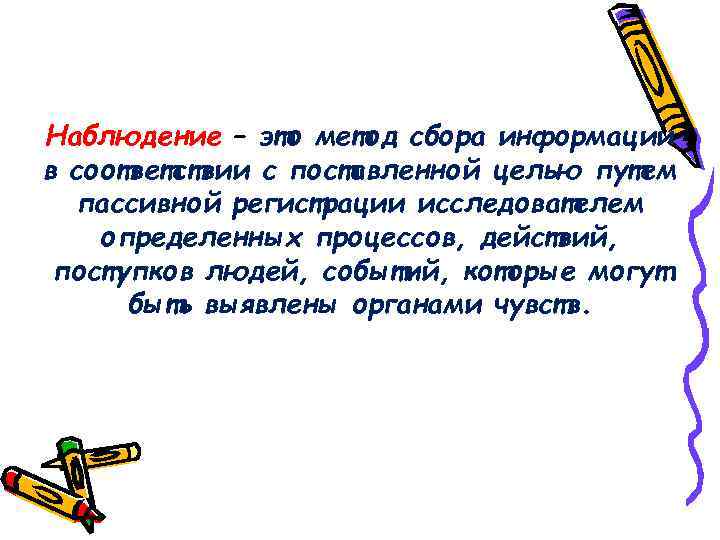 Наблюдение – это метод сбора информации в соответствии с поставленной целью путем пассивной регистрации исследователем определенных процессов, действий, поступков людей, событий, которые могут быть выявлены органами чувств.